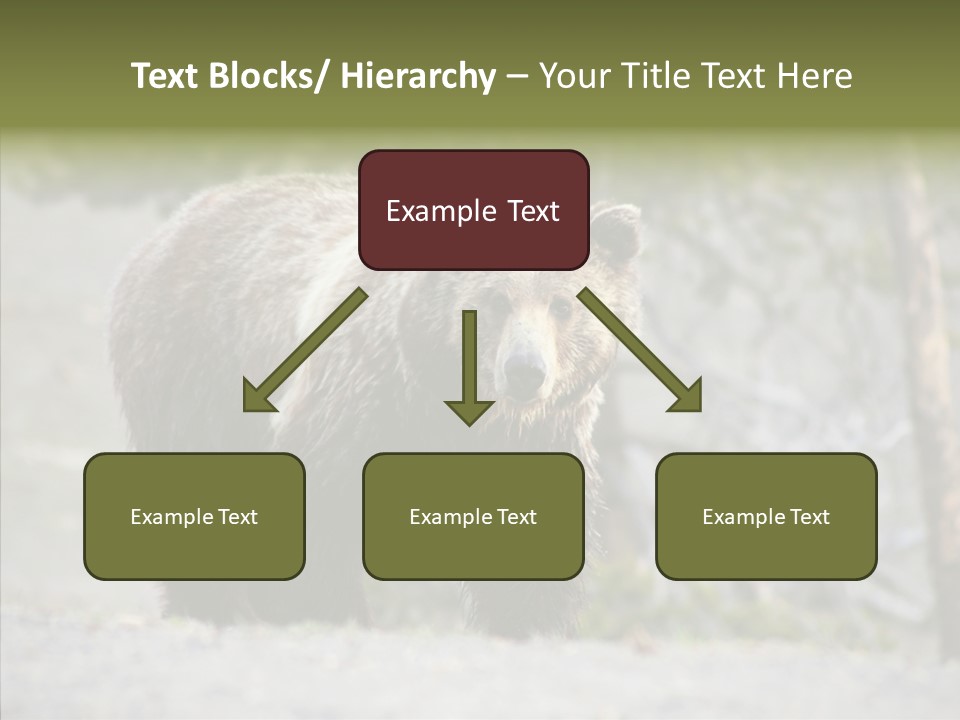 Text Blocks/ Hierarchy – Your Title Text Here

Example Text

Example Text

Example Text

Example Text